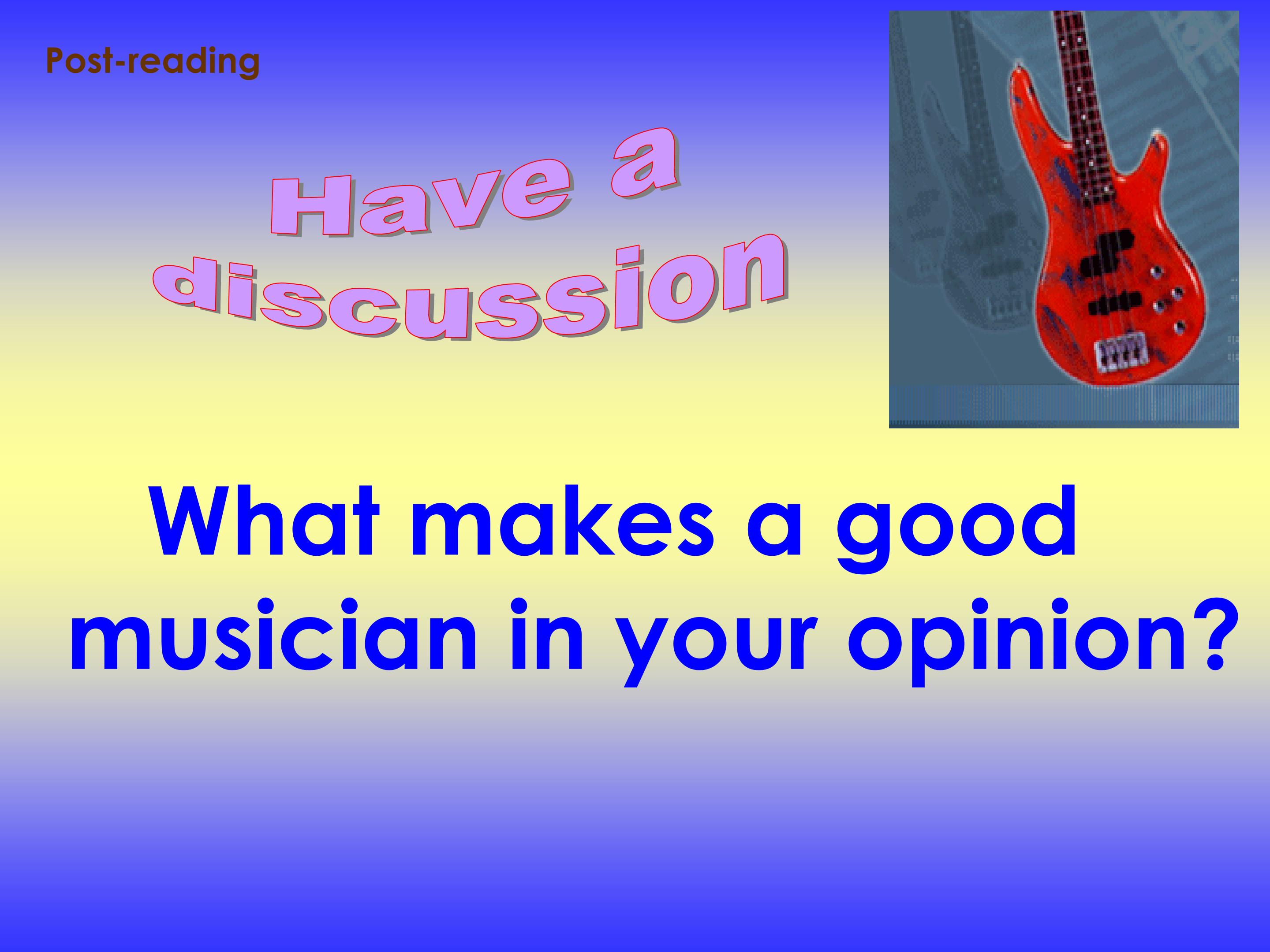 Post-reading

Have a discussion

What makes a good musician in your opinion?